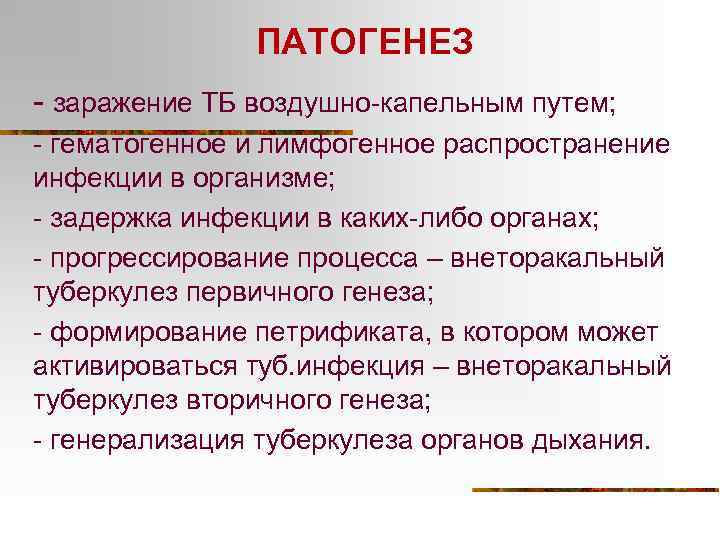 ПАТОГЕНЕЗ

- заражение ТБ воздушно-капельным путем;

- гематогенное и лимфогенное распространение инфекции в организме;

- задержка инфекции в каких-либо органах;

- прогрессирование процесса – внеторакальный туберкулез первичного генеза;

- формирование петрификата, в котором может активироваться туб.инфекция – внеторакальный туберкулез вторичного генеза;

- генерализация туберкулеза органов дыхания.